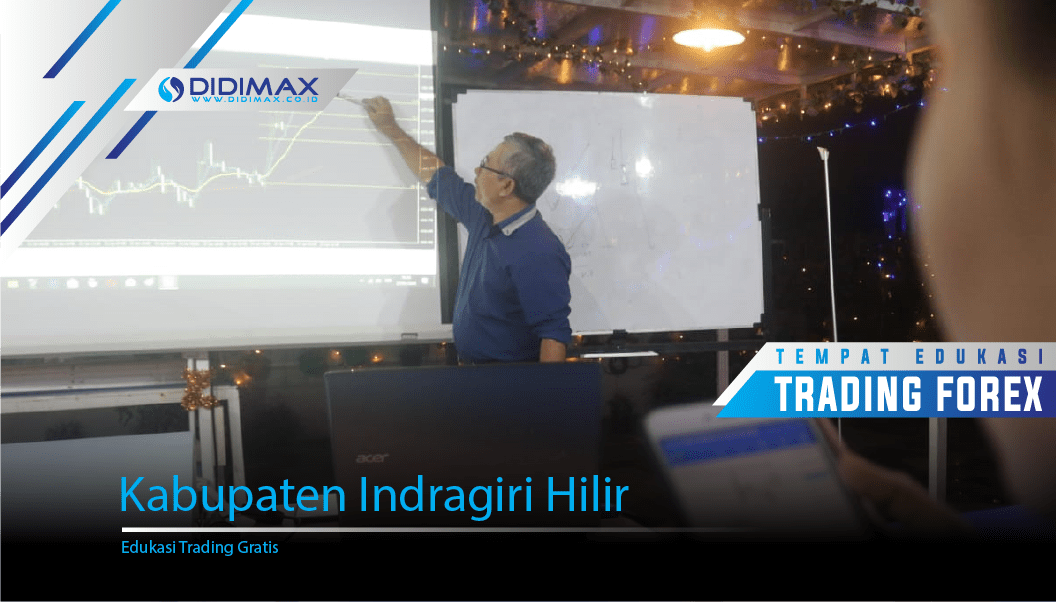 DIDIMAX
WWW.DIDIMAX.CO.ID

TEMPAT EDUKASI
TRADING FOREX

acer

Kabupaten Indragiri Hilir

Edukasi Trading Gratis